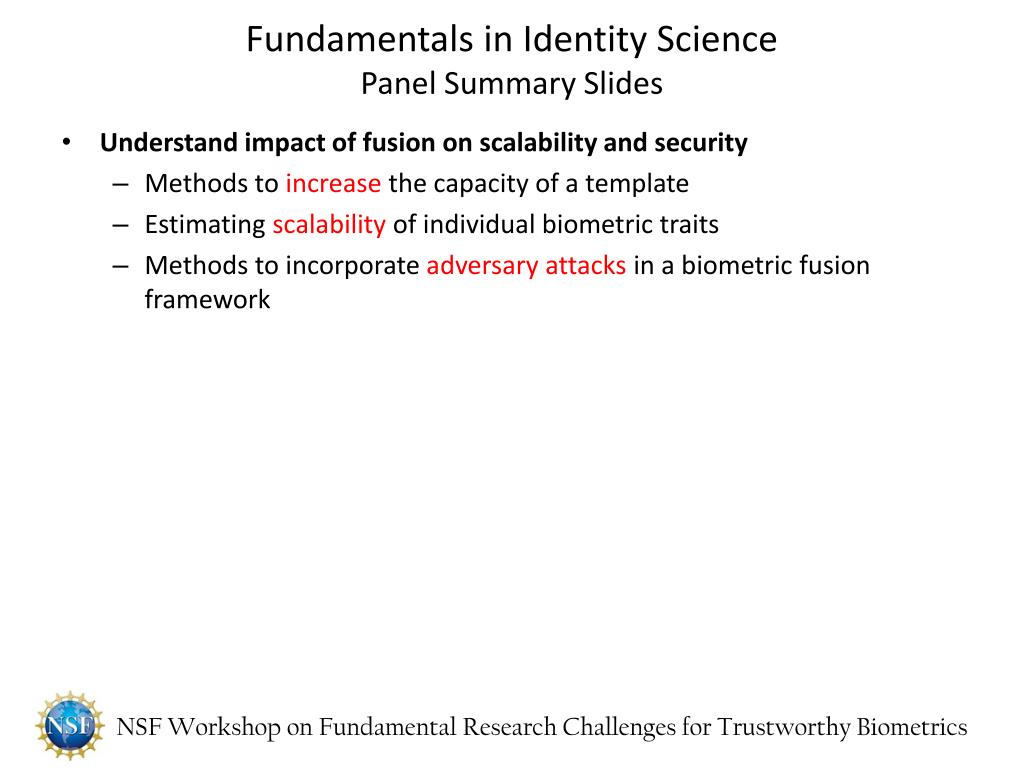 Fundamentals in Identity Science
Panel Summary Slides

• Understand impact of fusion on scalability and security
– Methods to increase the capacity of a template
– Estimating scalability of individual biometric traits
– Methods to incorporate adversary attacks in a biometric fusion framework

NSF

NSF Workshop on Fundamental Research Challenges for Trustworthy Biometrics